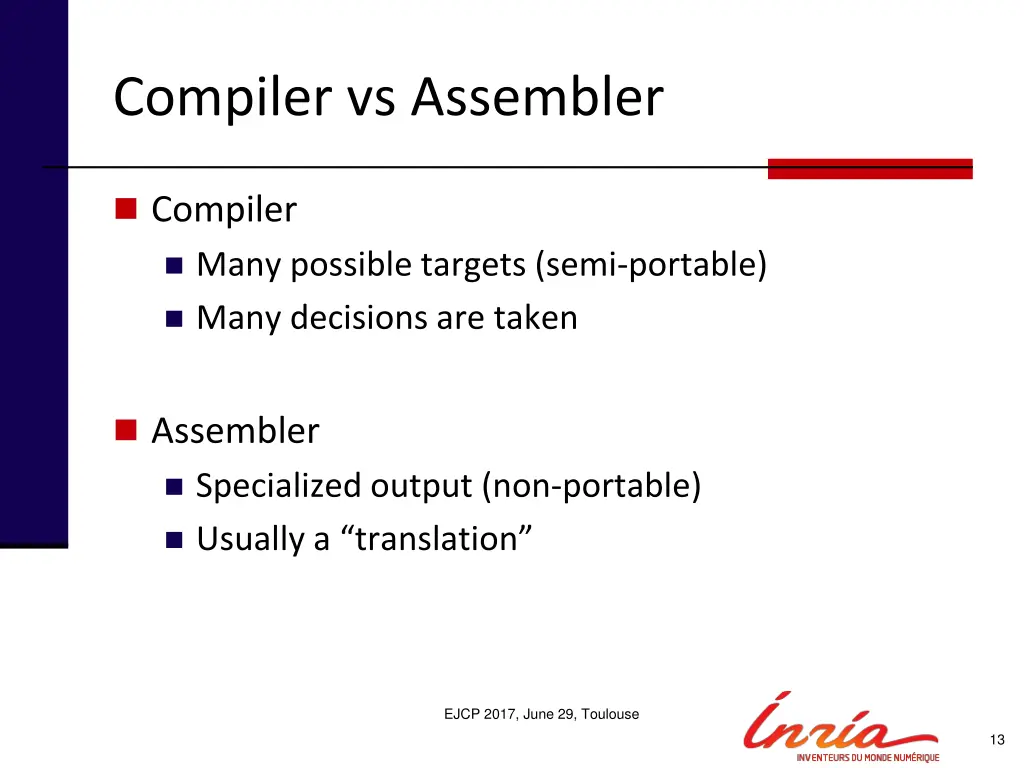 Compiler vs Assembler

Compiler
Many possible targets (semi-portable)
Many decisions are taken

Assembler
Specialized output (non-portable)
Usually a “translation”

EJCP 2017, June 29, Toulouse

Inria
INVENTEURS DU MONDE NUMÉRIQUE

13